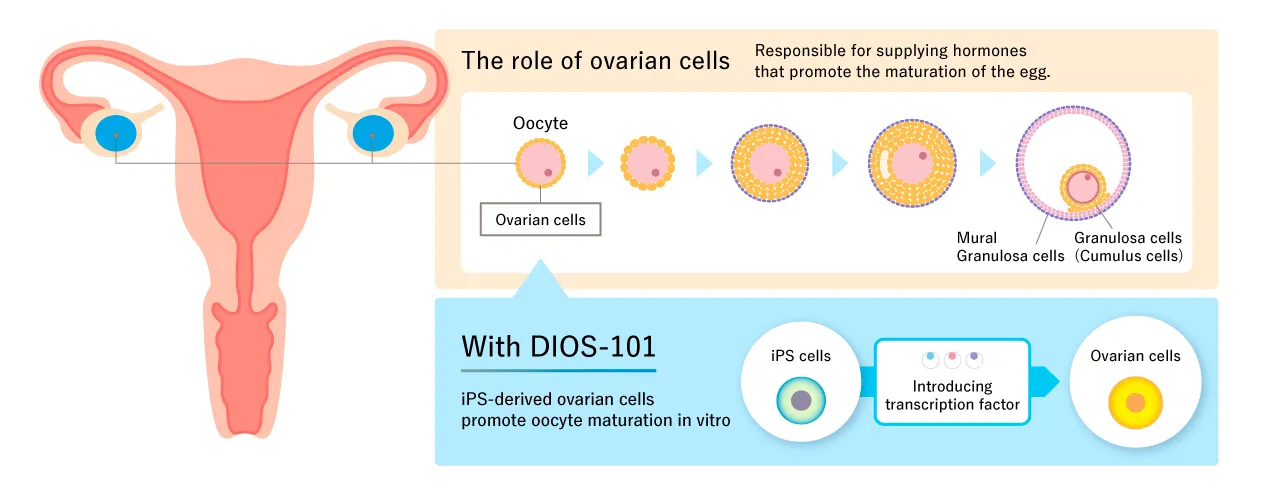 The role of ovarian cells

Responsible for supplying hormones that promote the maturation of the egg.

Oocyte

Ovarian cells

Mural Granulosa cells

Granulosa cells (Cumulus cells)

With DIOS-101

iPS-derived ovarian cells promote oocyte maturation in vitro

iPS cells

Introducing transcription factor

Ovarian cells